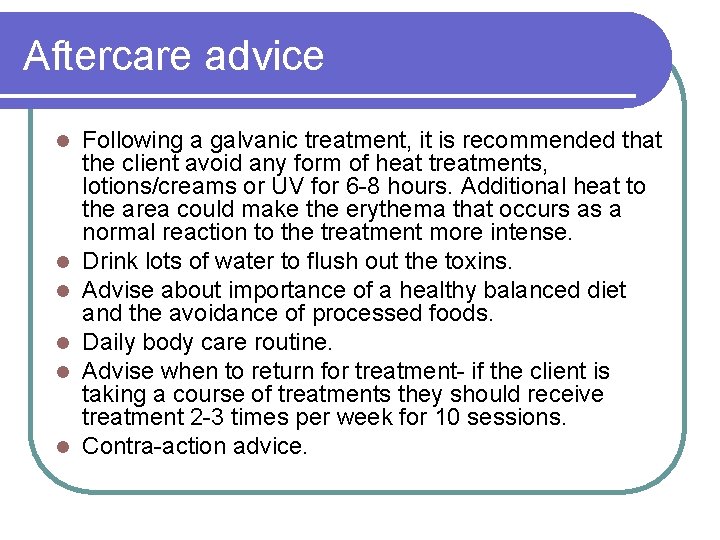 Aftercare advice

- Following a galvanic treatment, it is recommended that the client avoid any form of heat treatments, lotions/creams or UV for 6-8 hours. Additional heat to the area could make the erythema that occurs as a normal reaction to the treatment more intense.
- Drink lots of water to flush out the toxins.
- Advise about importance of a healthy balanced diet and the avoidance of processed foods.
- Daily body care routine.
- Advise when to return for treatment- if the client is taking a course of treatments they should receive treatment 2-3 times per week for 10 sessions.
- Contra-action advice.